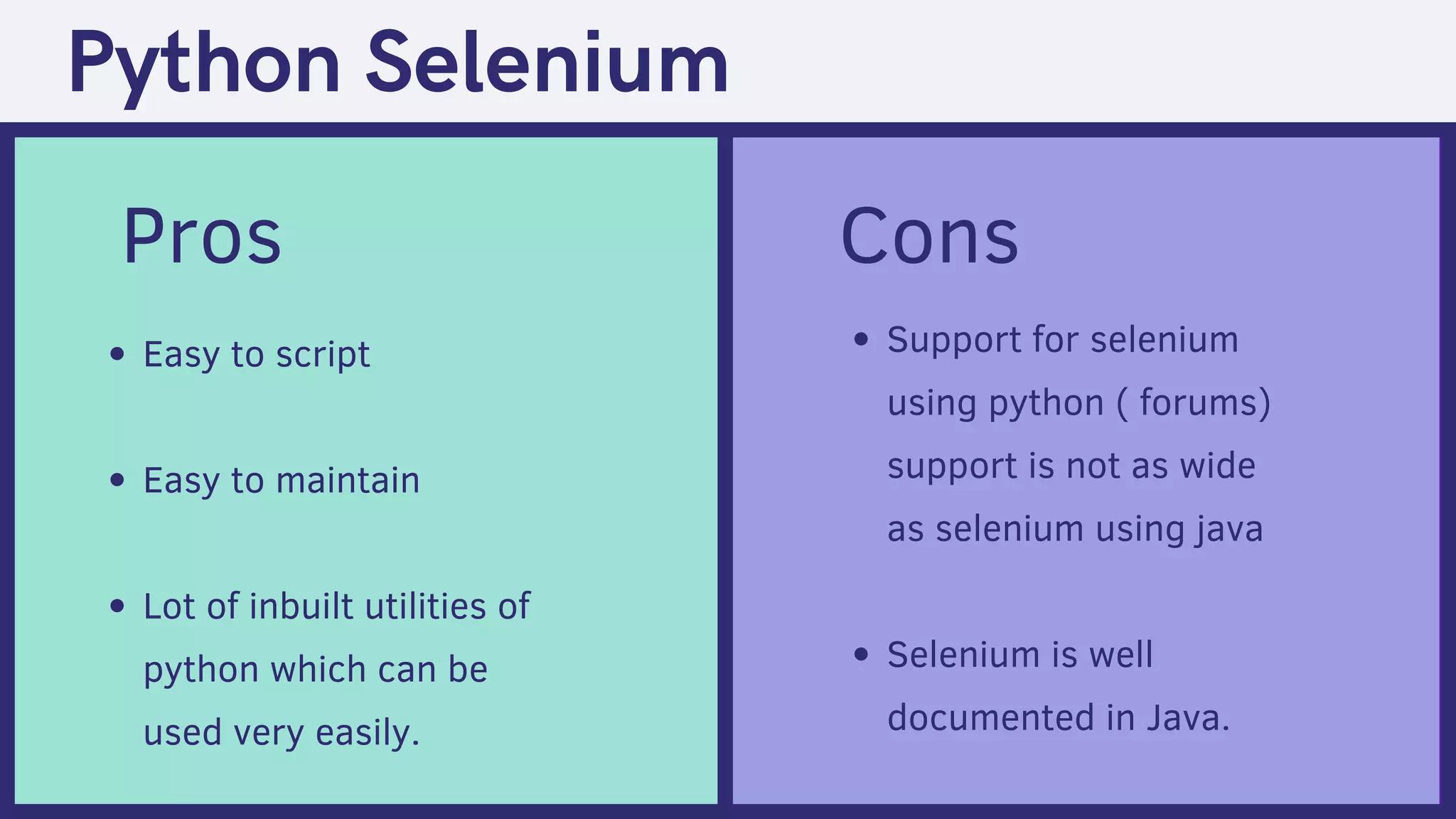 Python Selenium

Pros

• Easy to script

• Easy to maintain

• Lot of inbuilt utilities of python which can be used very easily.

Cons

• Support for selenium using python ( forums) support is not as wide as selenium using java

• Selenium is well documented in Java.